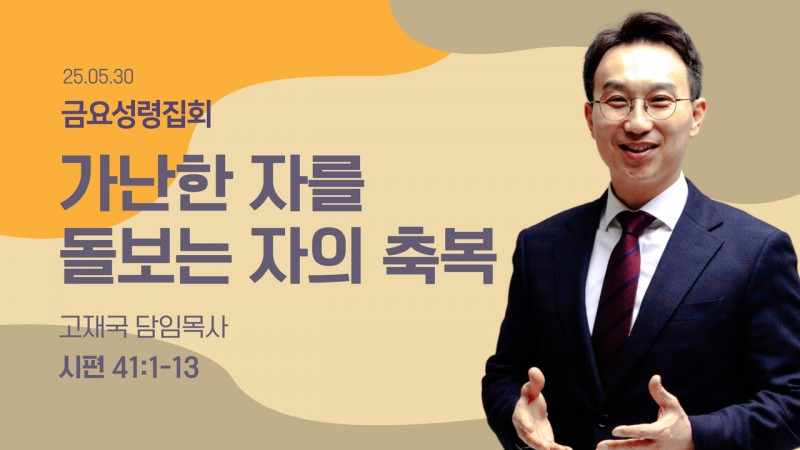 25.05.30
금요성령집회

가난한 자를
돌보는 자의 축복

고재국 담임목사
시편 41:1-13